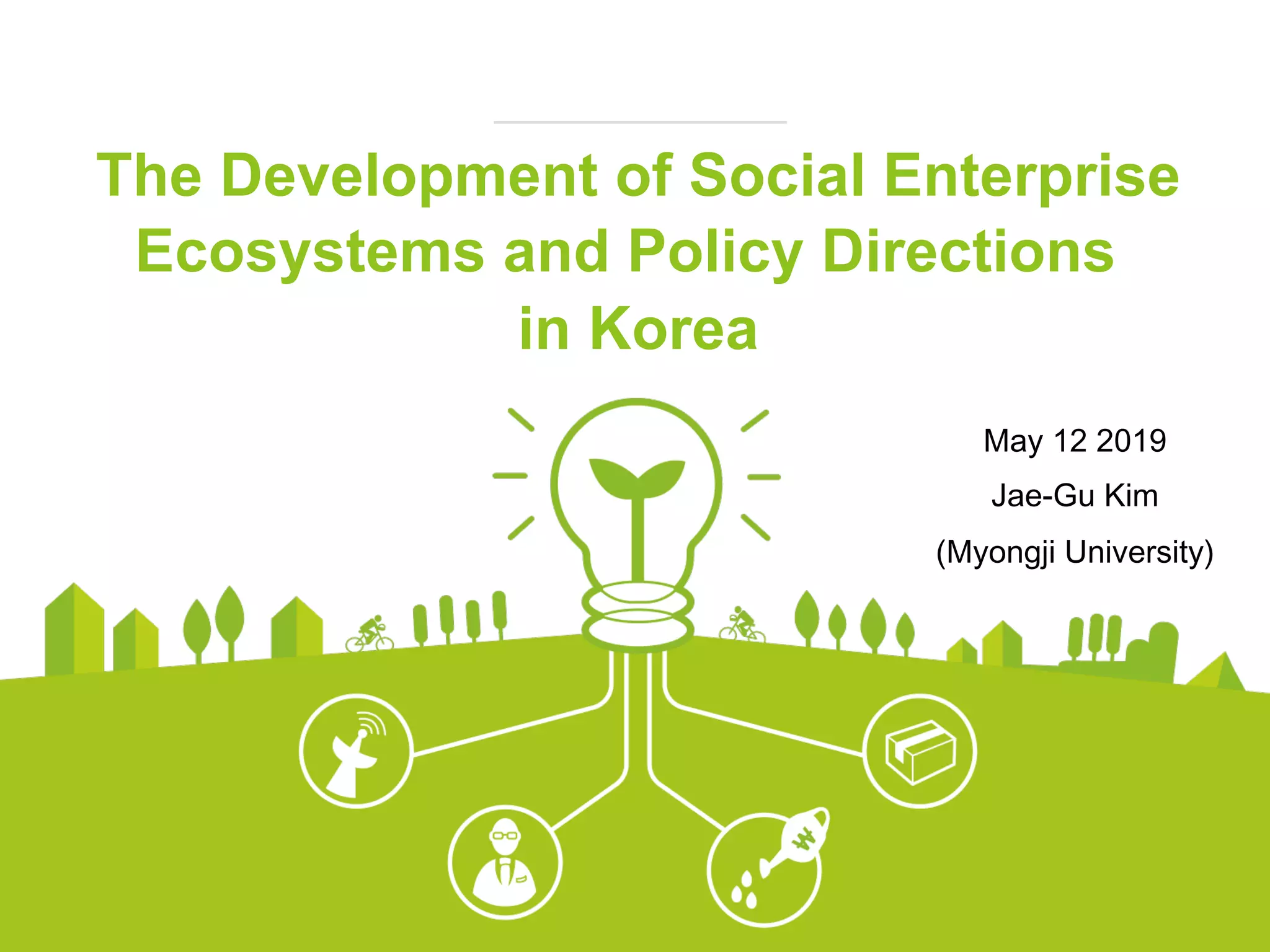 The Development of Social Enterprise Ecosystems and Policy Directions in Korea

May 12 2019

Jae-Gu Kim

(Myongji University)

₩